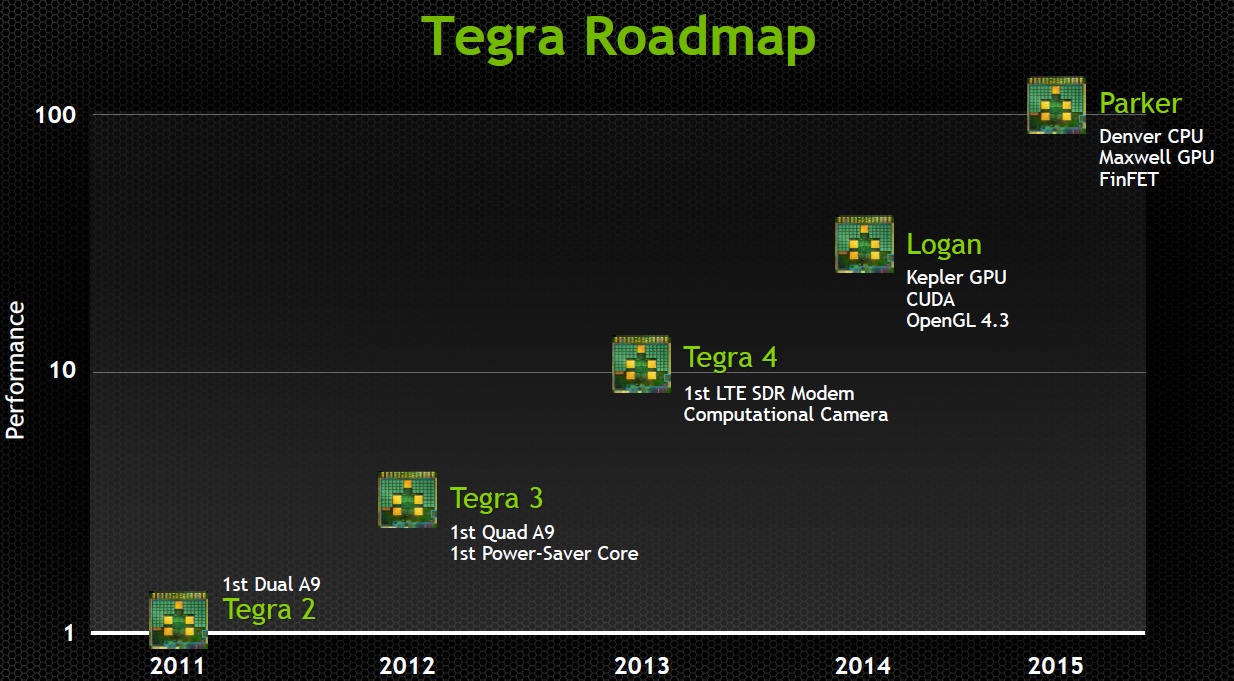 Tegra Roadmap

Performance

100

10

1

Parker
Denver CPU
Maxwell GPU
FinFET

Logan
Kepler GPU
CUDA
OpenGL 4.3

Tegra 4
1st LTE SDR Modem
Computational Camera

Tegra 3
1st Quad A9
1st Power-Saver Core

1st Dual A9
Tegra 2

2011

2012

2013

2014

2015